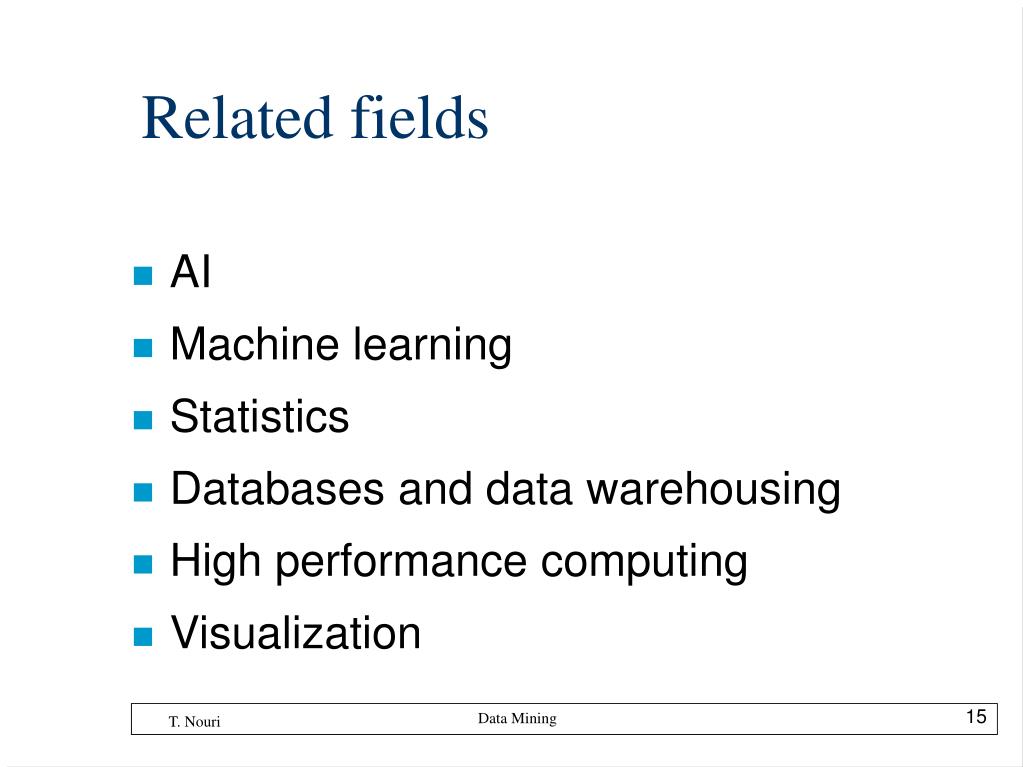 Related fields

- AI
- Machine learning
- Statistics
- Databases and data warehousing
- High performance computing
- Visualization

T. Nouri Data Mining 15